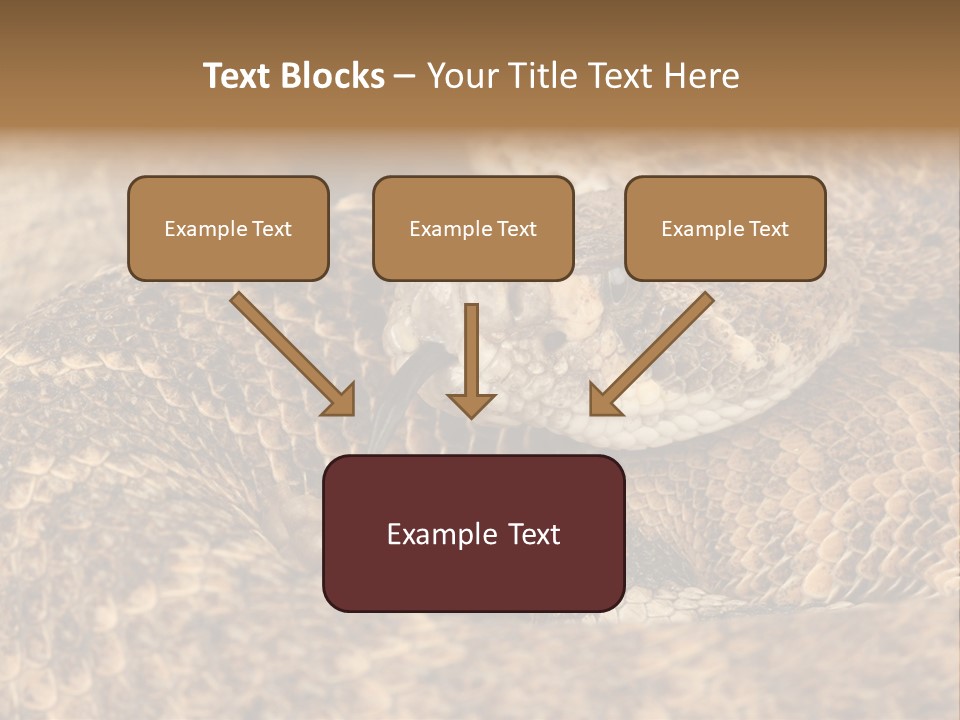 Text Blocks – Your Title Text Here

Example Text

Example Text

Example Text

Example Text